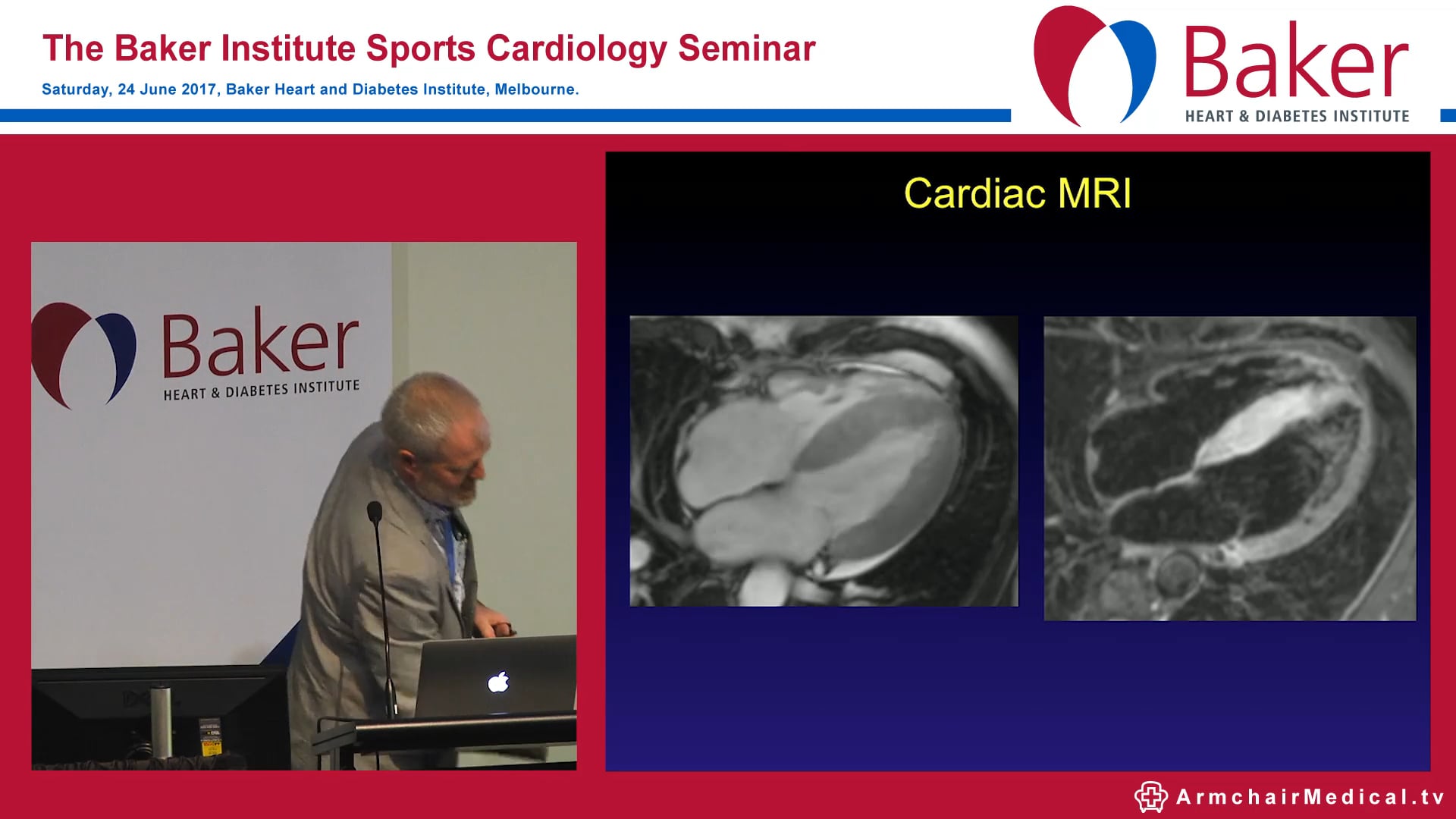 The Baker Institute Sports Cardiology Seminar

Saturday, 24 June 2017, Baker Heart and Diabetes Institute, Melbourne.

Baker
HEART & DIABETES INSTITUTE

Baker
HEART & DIABETES INSTITUTE

Cardiac MRI

ArmchairMedical.tv